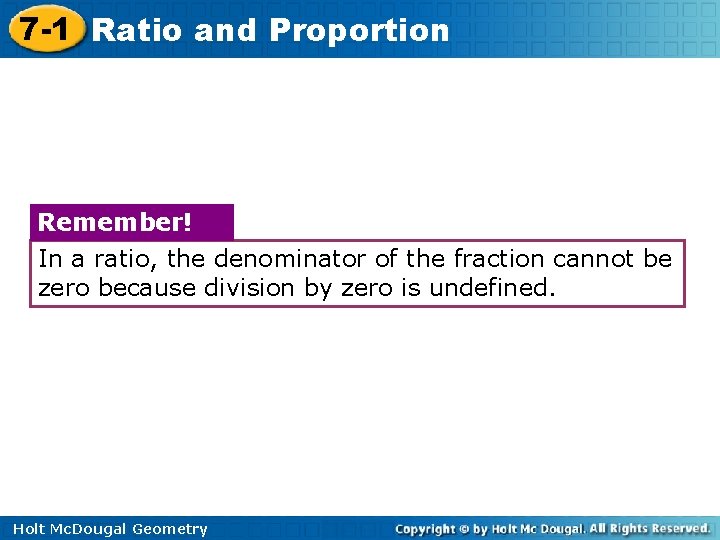 7-1 Ratio and Proportion

Remember!

In a ratio, the denominator of the fraction cannot be zero because division by zero is undefined.

Holt McDougal Geometry

Copyright © by Holt Mc Dougal. All Rights Reserved.